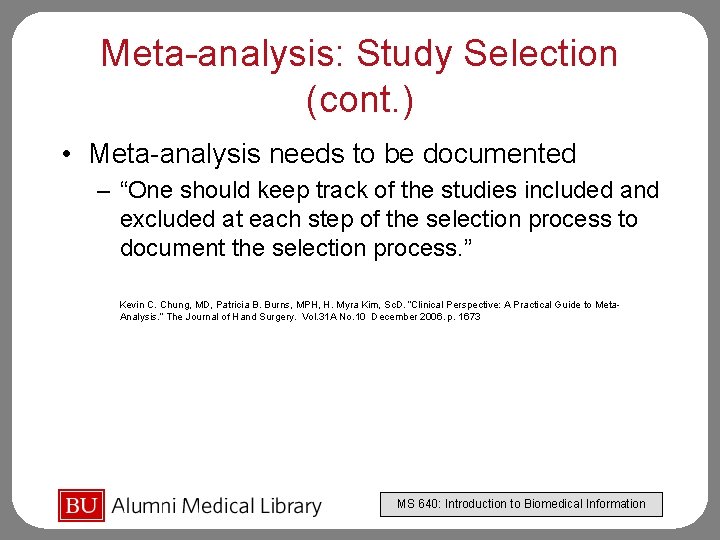 Meta-analysis: Study Selection (cont.)

• Meta-analysis needs to be documented

– “One should keep track of the studies included and excluded at each step of the selection process to document the selection process.”

Kevin C. Chung, MD, Patricia B. Burns, MPH, H. Myra Kim, ScD. "Clinical Perspective: A Practical Guide to Meta-Analysis." The Journal of Hand Surgery. Vol.31A No.10 December 2006. p. 1673

BU Alumni Medical Library

MS 640: Introduction to Biomedical Information